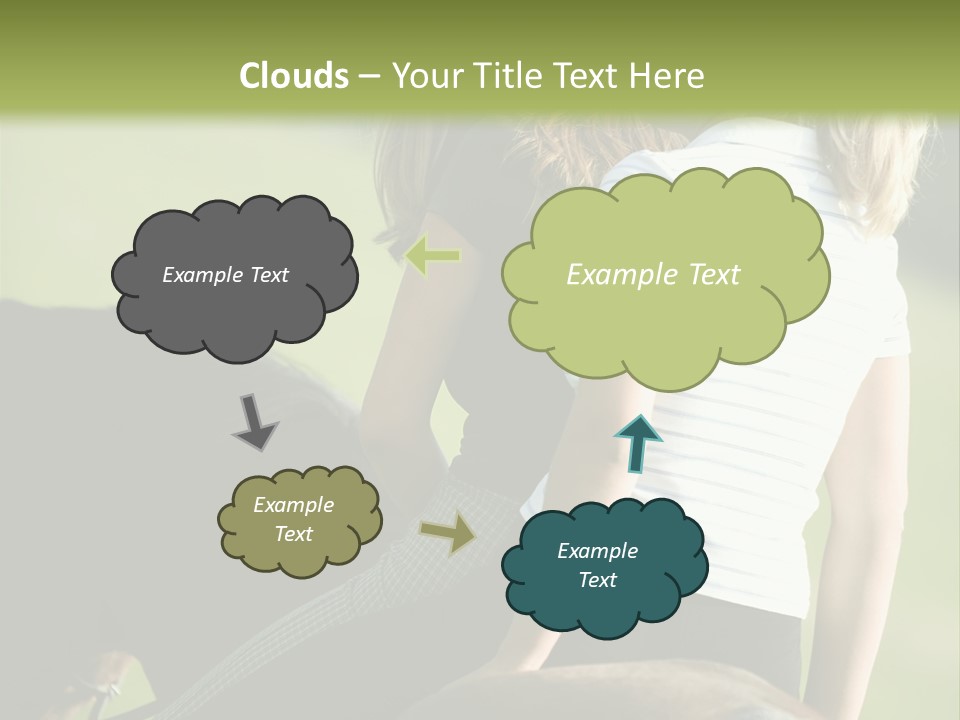 Clouds – Your Title Text Here

Example Text

Example Text

Example Text

Example Text